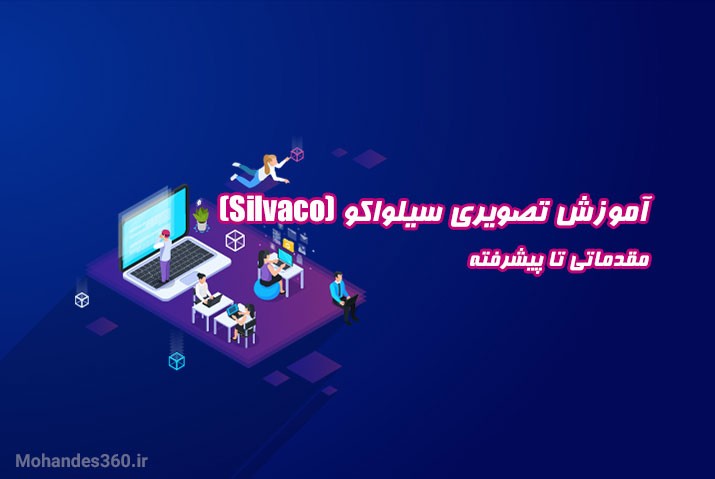 آموزش تصویری سیلواکو (Silvaco)

مقدماتی تا پیشرفته

Mohandes360.ir